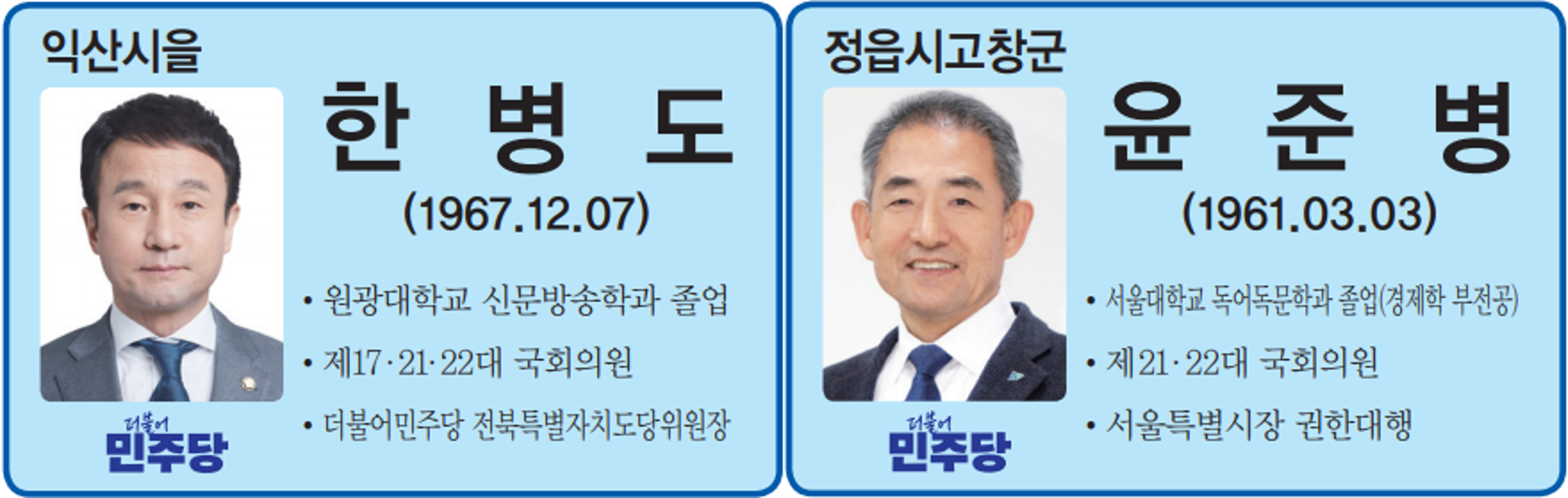 익산시을

한 병 도

(1967.12.07)

• 원광대학교 신문방송학과 졸업
• 제17·21·22대 국회의원
• 더불어민주당 전북특별자치도당위원장

더불어 민주당

정읍시고창군

윤 준 병

(1961.03.03)

• 서울대학교 독어독문학과 졸업(경제학 부전공)
• 제21·22대 국회의원
• 서울특별시장 권한대행

더불어 민주당